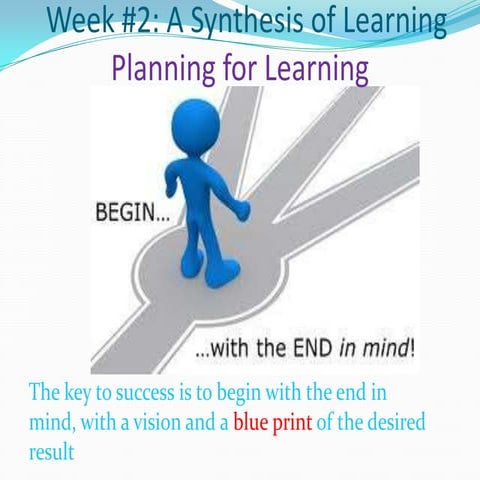 Week #2: A Synthesis of Learning

Planning for Learning

BEGIN...

...with the END in mind!

The key to success is to begin with the end in mind, with a vision and a blue print of the desired result